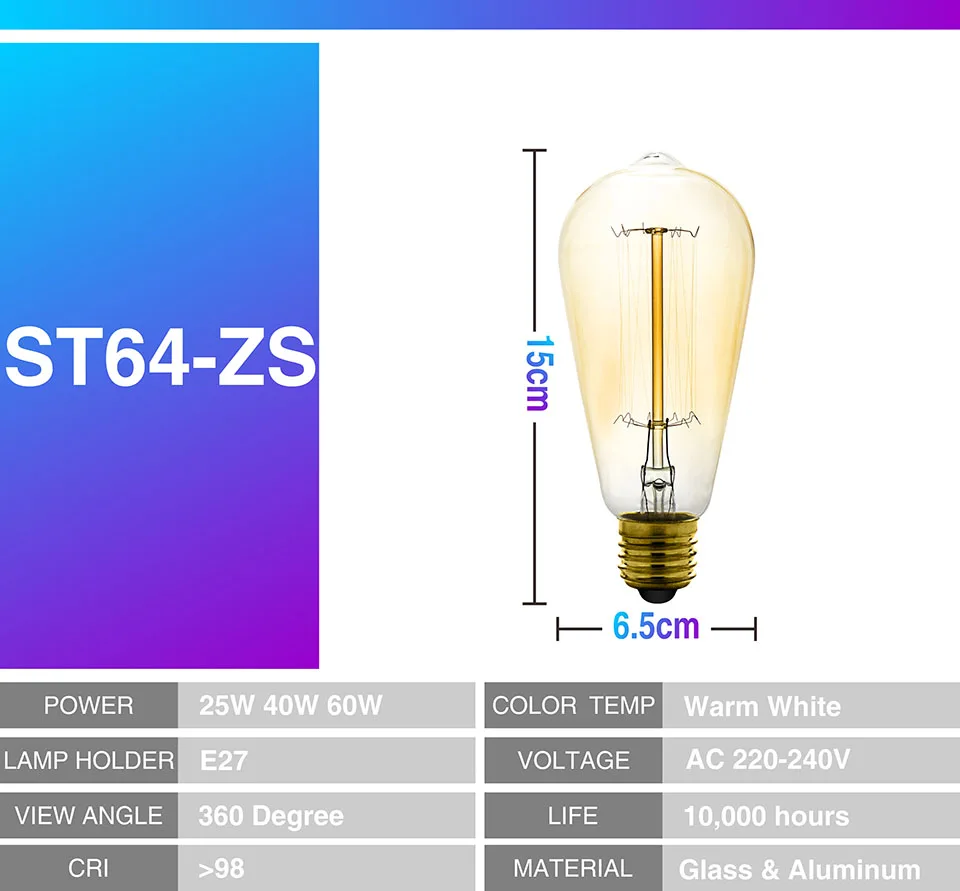 ST64-ZS

15cm

6.5cm

| POWER | 25W 40W 60W | COLOR TEMP | Warm White |
|---|---|---|---|
| LAMP HOLDER | E27 | VOLTAGE | AC 220-240V |
| VIEW ANGLE | 360 Degree | LIFE | 10,000 hours |
| CRI | >98 | MATERIAL | Glass & Aluminum |